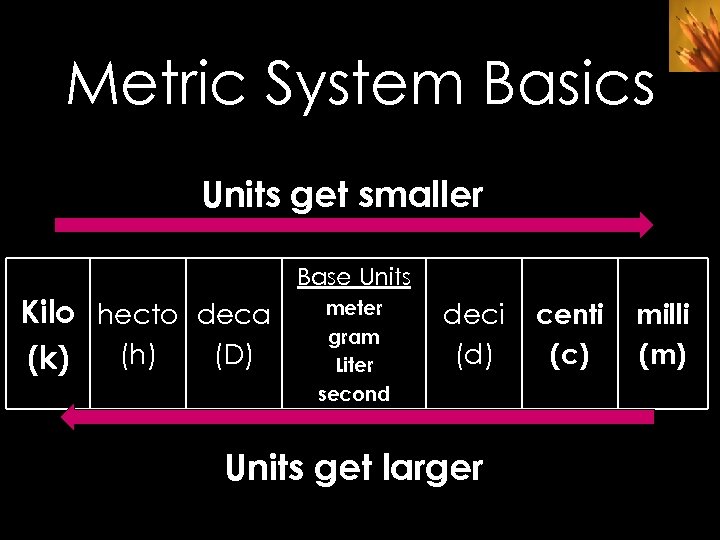 Metric System Basics

Units get smaller

| Kilo (k) | hecto (h) | deca (D) | Base Units meter gram Liter second | deci (d) | centi (c) | milli (m) |
|---|---|---|---|---|---|---|

Units get larger